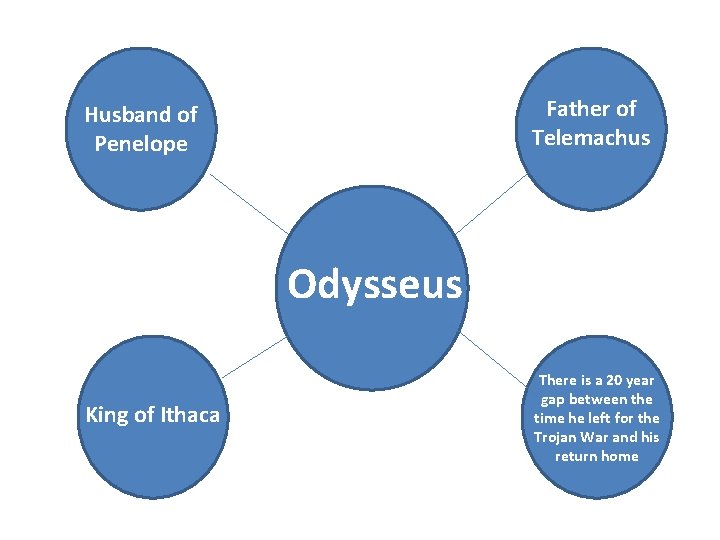 Husband of Penelope

Father of Telemachus

Odysseus

King of Ithaca

There is a 20 year gap between the time he left for the Trojan War and his return home